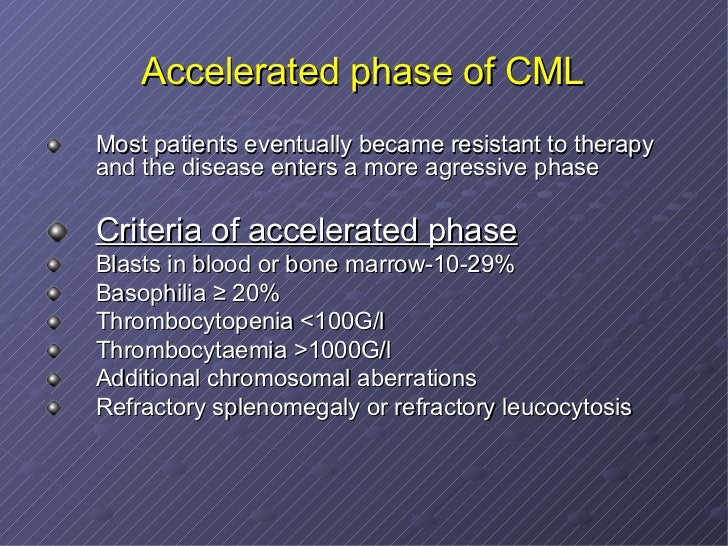 Accelerated phase of CML

Most patients eventually became resistant to therapy and the disease enters a more agressive phase

Criteria of accelerated phase

Blasts in blood or bone marrow-10-29%

Basophilia ≥ 20%

Thrombocytopenia <100G/l

Thrombocytaemia >1000G/l

Additional chromosomal aberrations

Refractory splenomegaly or refractory leucocytosis